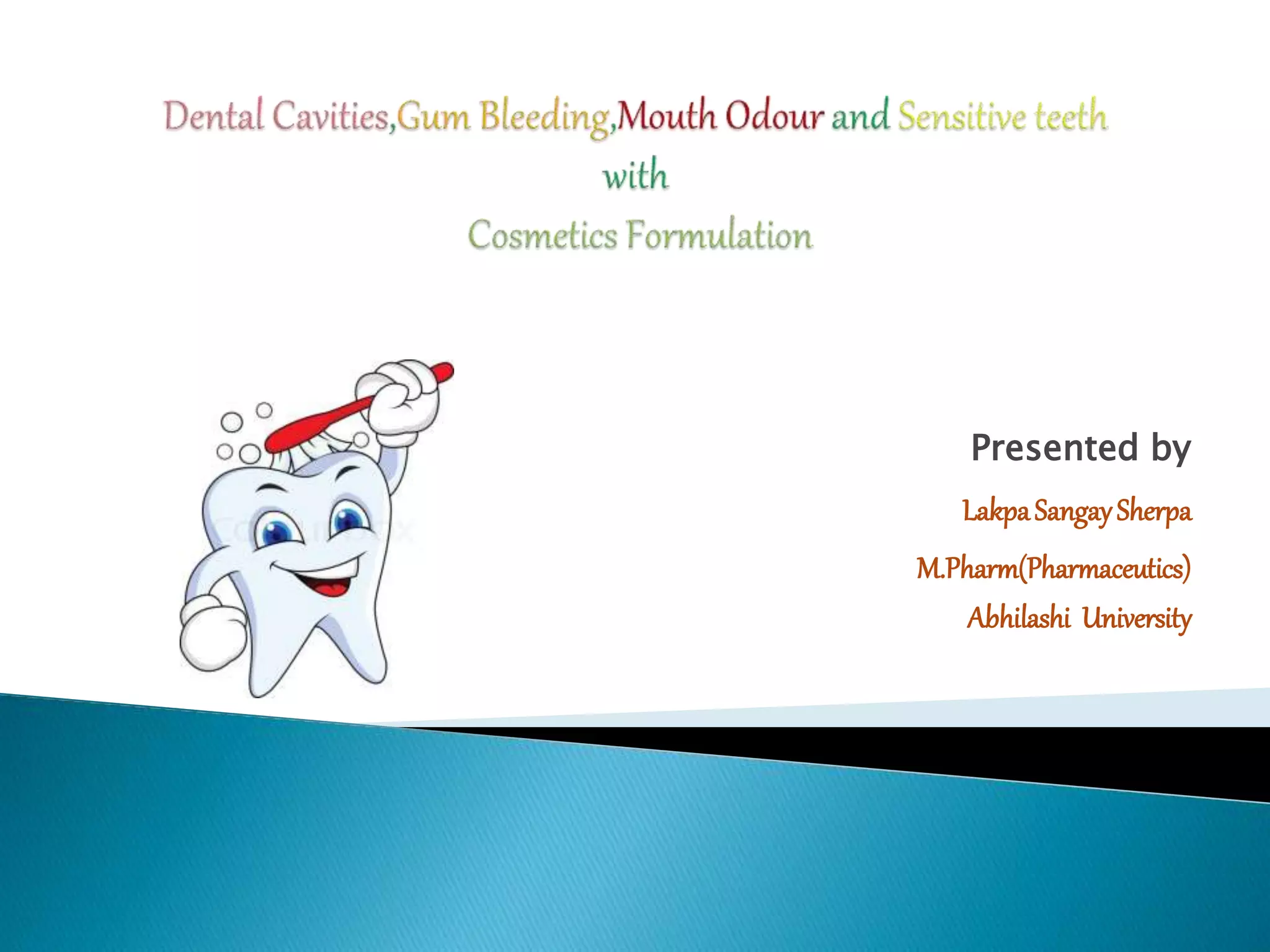 Dental Cavities,Gum Bleeding,Mouth Odour and Sensitive teeth
with
Cosmetics Formulation

Presented by

Lakpa Sangay Sherpa

M.Pharm(Pharmaceutics)

Abhilashi University